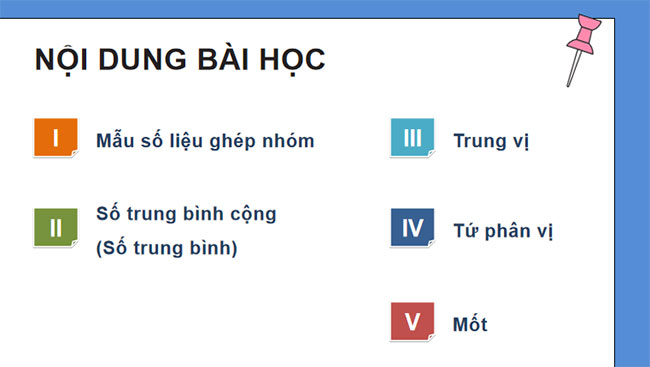 NỘI DUNG BÀI HỌC

I Mẫu số liệu ghép nhóm

II Số trung bình cộng (Số trung bình)

III Trung vị

IV Tứ phân vị

V Mốt